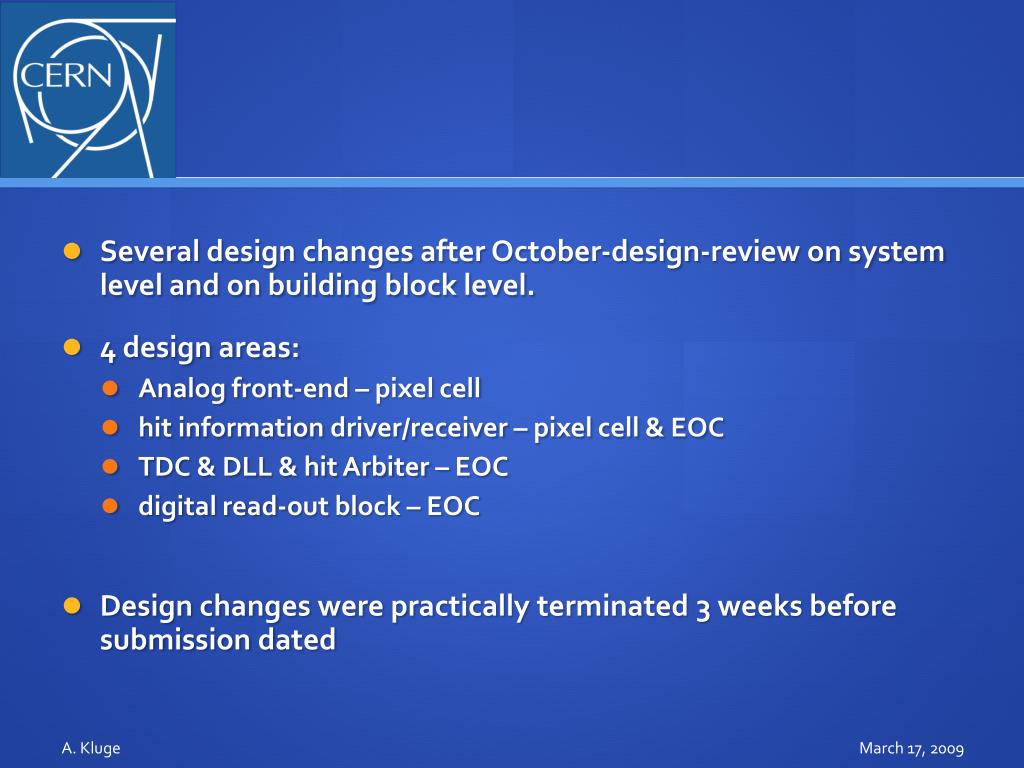 CERN

Several design changes after October-design-review on system level and on building block level.

4 design areas:

Analog front-end – pixel cell

hit information driver/receiver – pixel cell & EOC

TDC & DLL & hit Arbiter – EOC

digital read-out block – EOC

Design changes were practically terminated 3 weeks before submission dated

A. Kluge

March 17, 2009